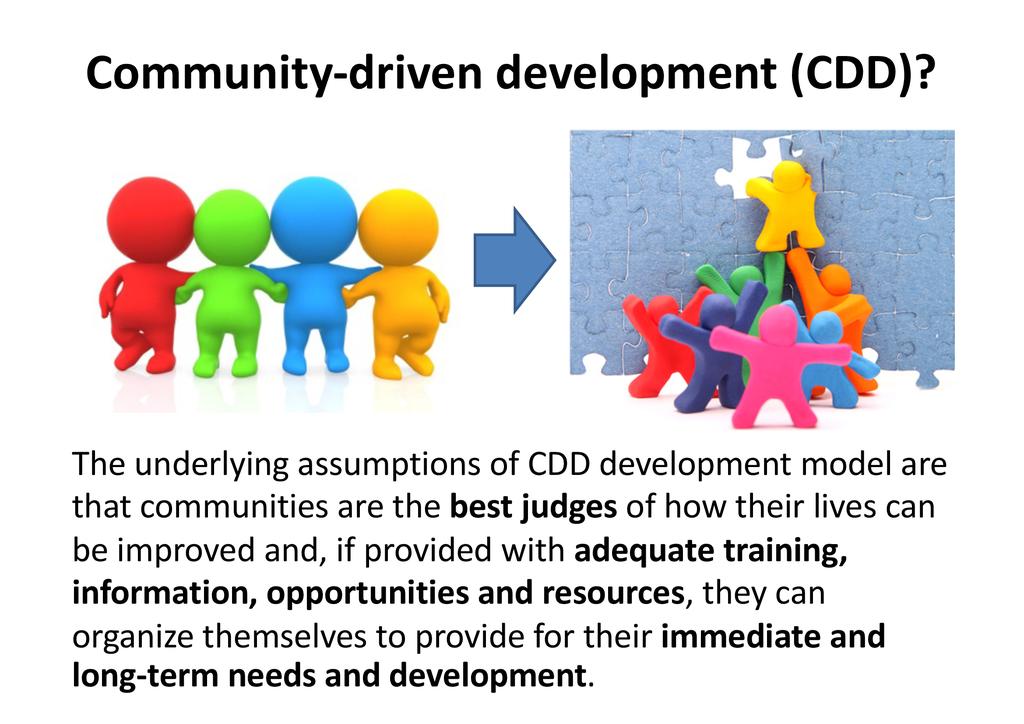 Community-driven development (CDD)?

The underlying assumptions of CDD development model are that communities are the best judges of how their lives can be improved and, if provided with adequate training, information, opportunities and resources, they can organize themselves to provide for their immediate and long-term needs and development.